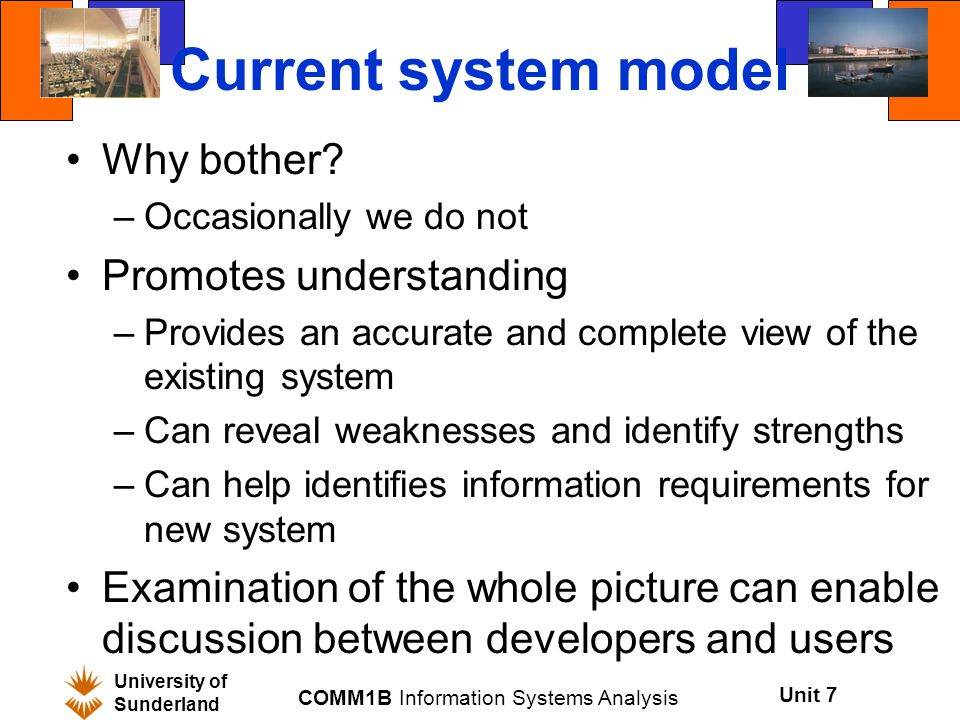 Current system model

• Why bother?
– Occasionally we do not
• Promotes understanding
– Provides an accurate and complete view of the existing system
– Can reveal weaknesses and identify strengths
– Can help identifies information requirements for new system
• Examination of the whole picture can enable discussion between developers and users

University of Sunderland

COMM1B Information Systems Analysis

Unit 7